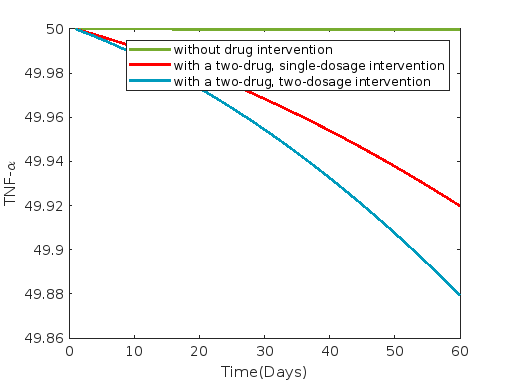 without drug intervention
with a two-drug, single-dosage intervention
with a two-drug, two-dosage intervention

TNF-$\alpha$

50
49.98
49.96
49.94
49.92
49.9
49.88
49.86

0
10
20
30
40
50
60

Time(Days)